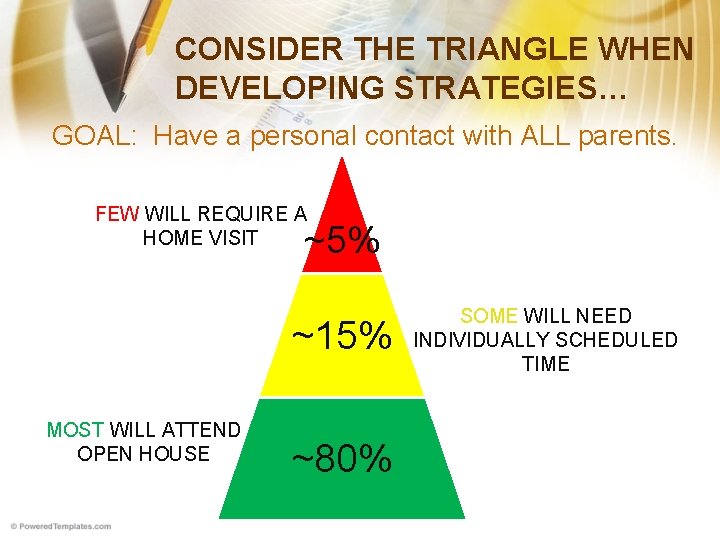 CONSIDER THE TRIANGLE WHEN DEVELOPING STRATEGIES…

GOAL: Have a personal contact with ALL parents.

FEW WILL REQUIRE A HOME VISIT

~5%

~15%

SOME WILL NEED INDIVIDUALLY SCHEDULED TIME

MOST WILL ATTEND OPEN HOUSE

~80%

© PoweredTemplates.com